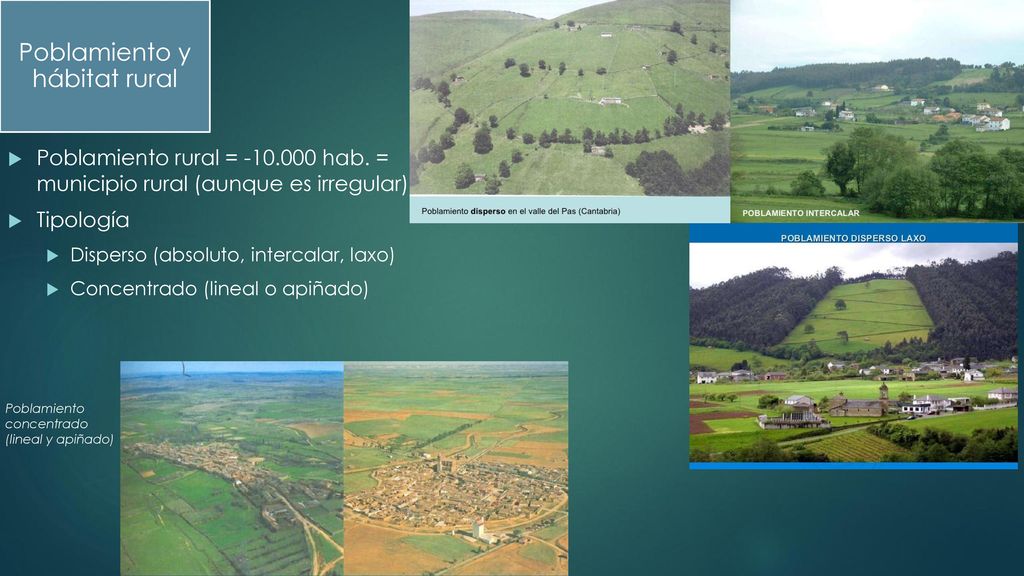 Poblamiento y hábitat rural

Poblamiento rural = -10.000 hab. = municipio rural (aunque es irregular)

Tipología

Disperso (absoluto, intercalar, laxo)

Concentrado (lineal o apiñado)

Poblamiento disperso en el valle del Pas (Cantabria)

POBLAMIENTO INTERCALAR

POBLAMIENTO DISPERSO LAXO

Poblamiento concentrado (lineal y apiñado)